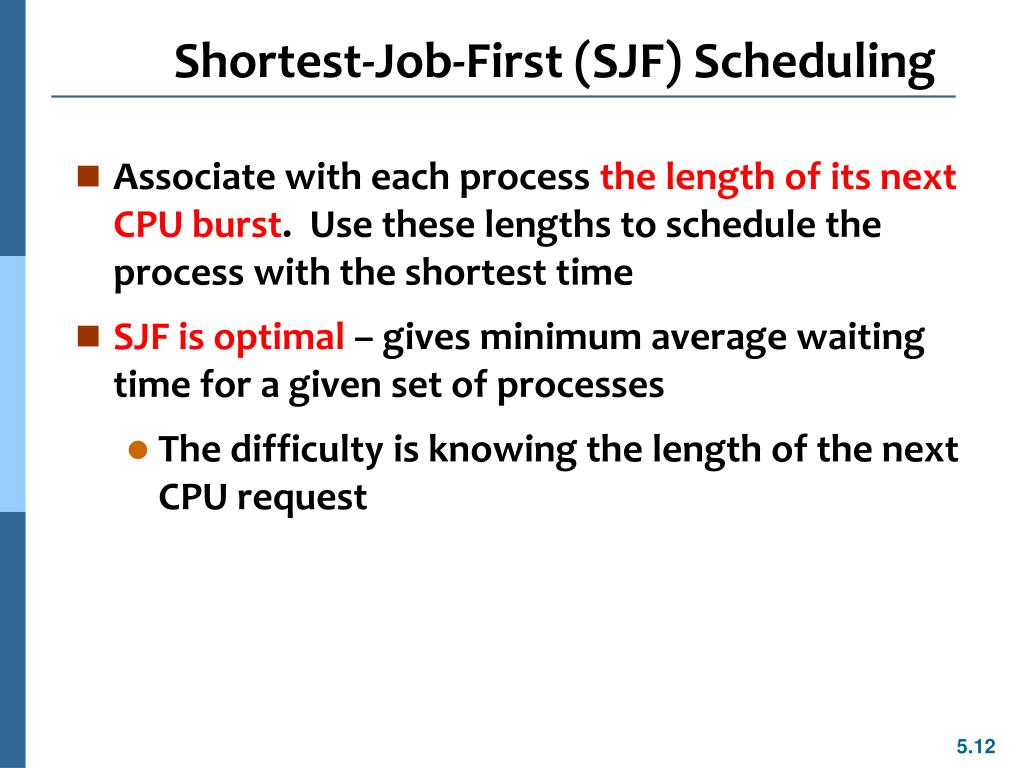 Shortest-Job-First (SJF) Scheduling

Associate with each process the length of its next CPU burst. Use these lengths to schedule the process with the shortest time

SJF is optimal – gives minimum average waiting time for a given set of processes

The difficulty is knowing the length of the next CPU request

5.12